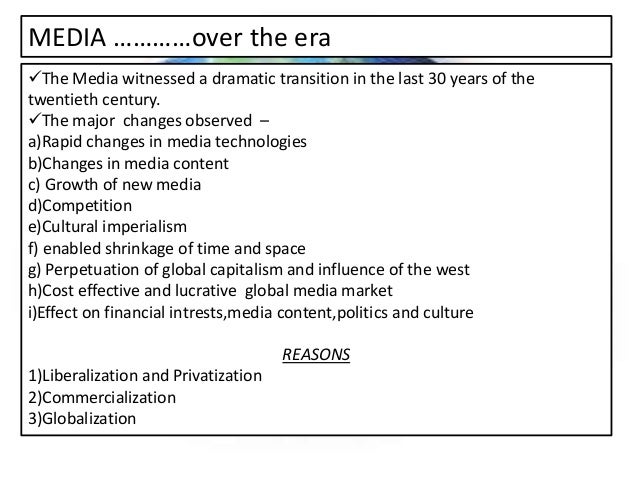 MEDIA …………over the era

✓The Media witnessed a dramatic transition in the last 30 years of the twentieth century.
✓The major changes observed –
a)Rapid changes in media technologies
b)Changes in media content
c) Growth of new media
d)Competition
e)Cultural imperialism
f) enabled shrinkage of time and space
g) Perpetuation of global capitalism and influence of the west
h)Cost effective and lucrative global media market
i)Effect on financial intrests,media content,politics and culture

REASONS
1)Liberalization and Privatization
2)Commercialization
3)Globalization